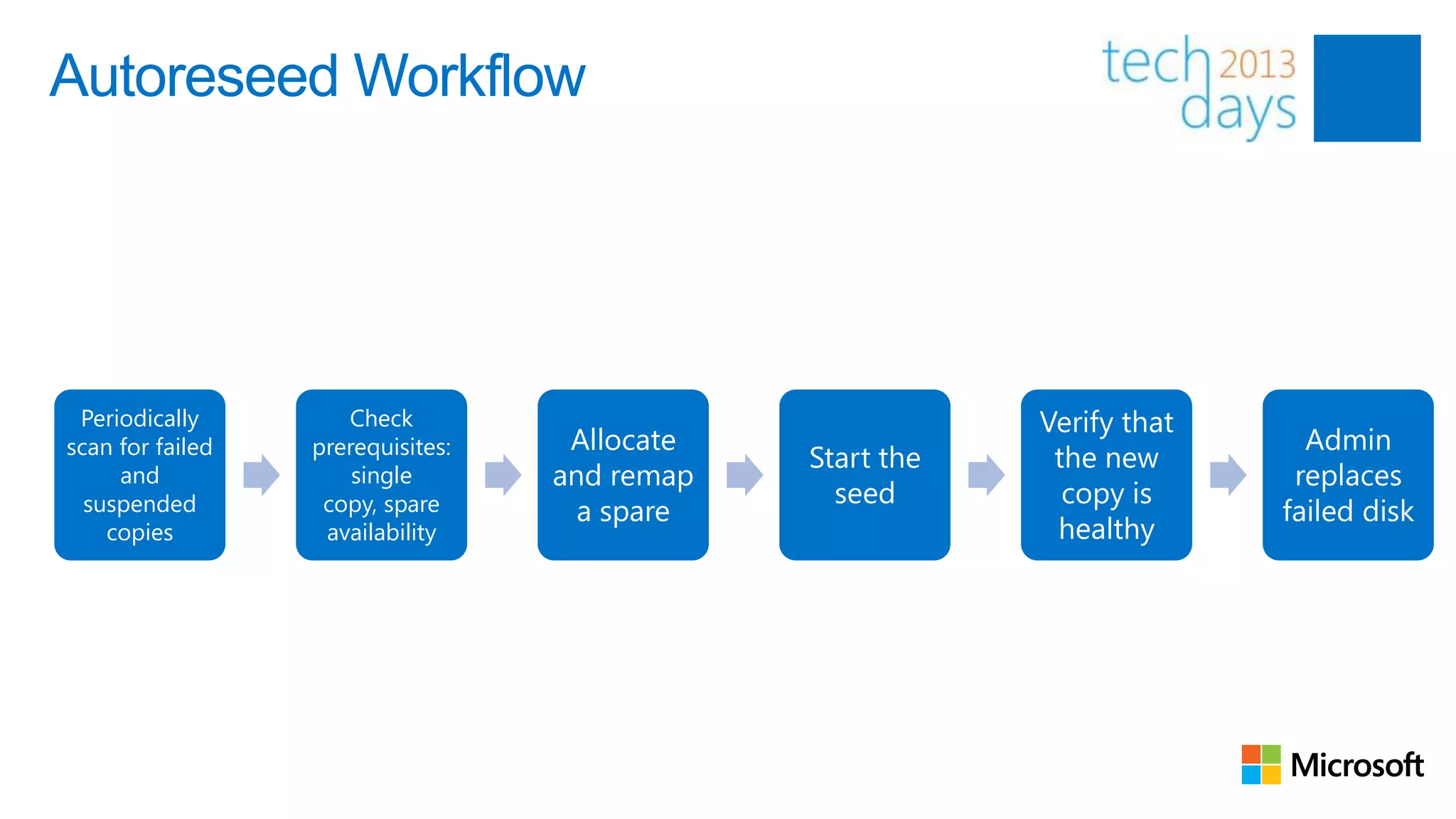 Autoreseed Workflow

tech 2013 days

Periodically scan for failed and suspended copies

Check prerequisites: single copy, spare availability

Allocate and remap a spare

Start the seed

Verify that the new copy is healthy

Admin replaces failed disk

Microsoft